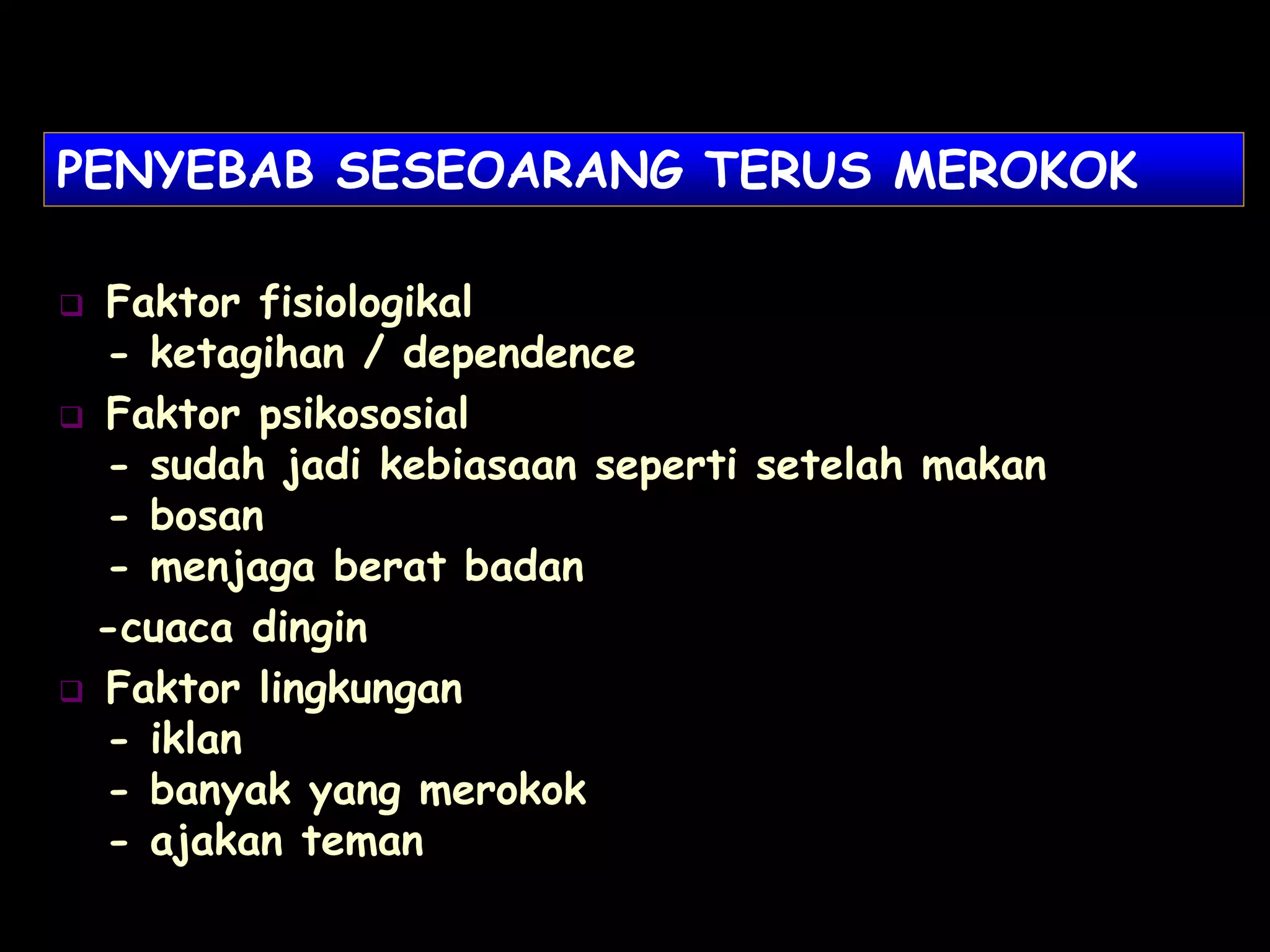 PENYEBAB SESEOARANG TERUS MEROKOK

❑ Faktor fisiologikal
- ketagihan / dependence

❑ Faktor psikososial
- sudah jadi kebiasaan seperti setelah makan
- bosan
- menjaga berat badan
-cuaca dingin

❑ Faktor lingkungan
- iklan
- banyak yang merokok
- ajakan teman